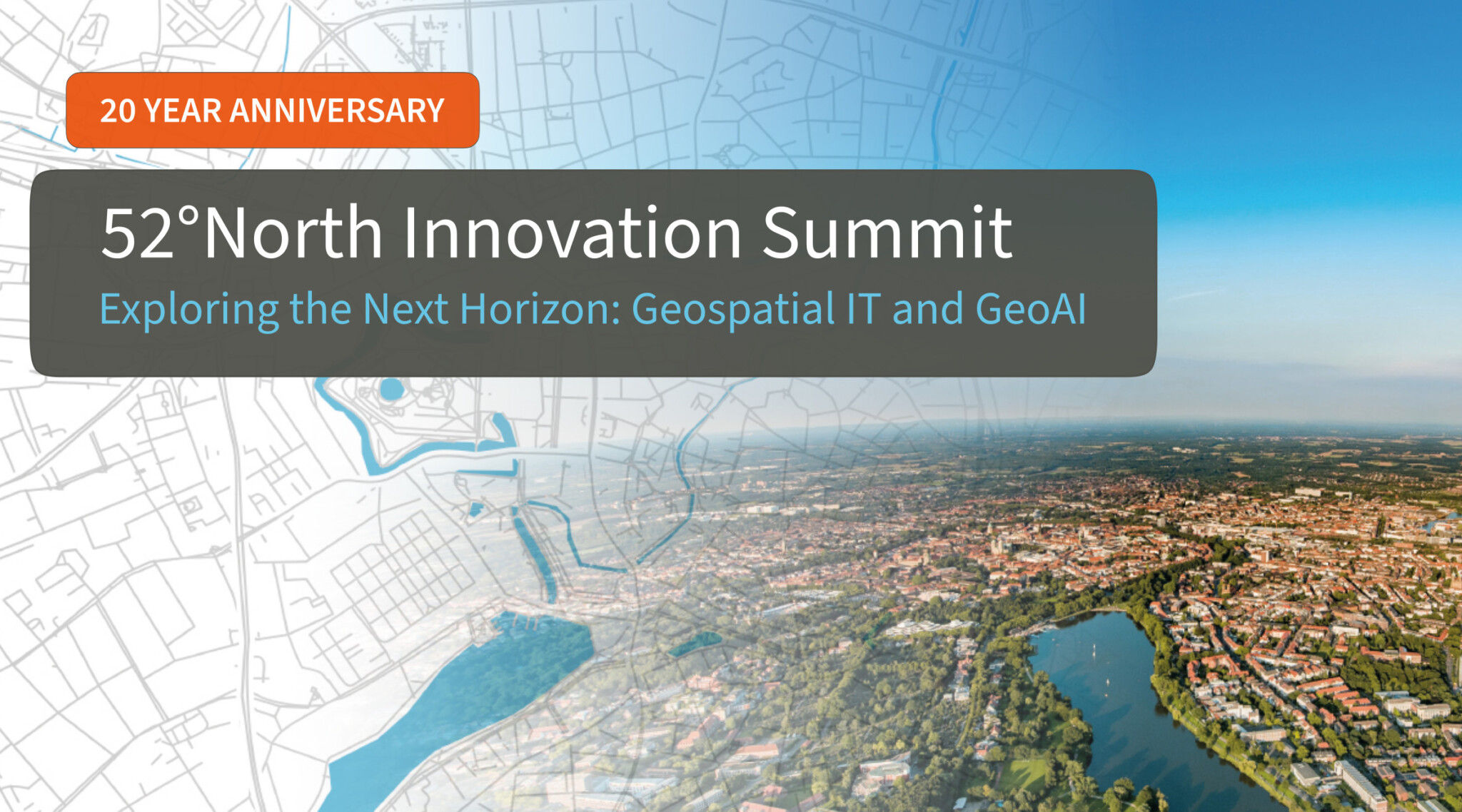 20 YEAR ANNIVERSARY

52°North Innovation Summit

Exploring the Next Horizon: Geospatial IT and GeoAI